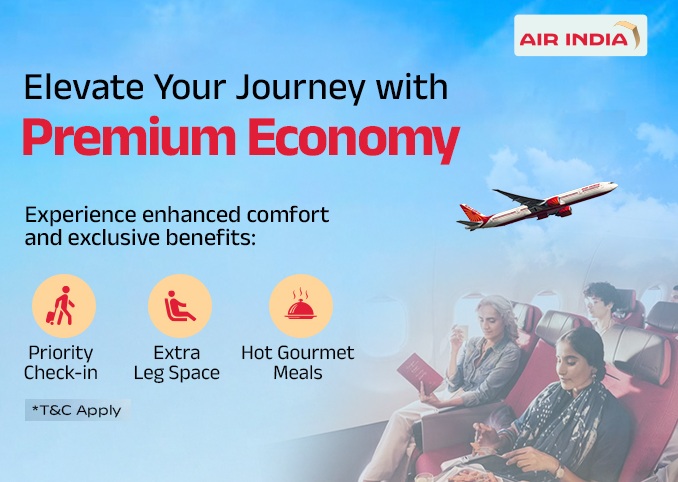 AIR INDIA

Elevate Your Journey with
Premium Economy

Experience enhanced comfort and exclusive benefits:

Priority Check-in

Extra Leg Space

Hot Gourmet Meals

*T&C Apply